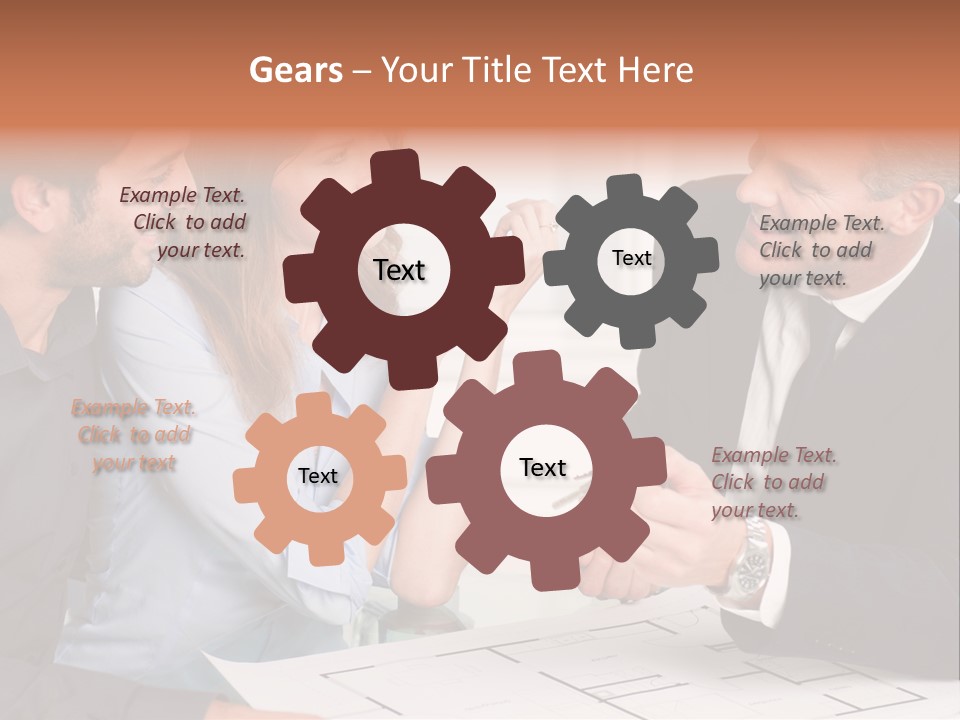 Gears – Your Title Text Here

Example Text. Click to add your text.

Text

Text

Example Text. Click to add your text.

Example Text. Click to add your text

Text

Text

Example Text. Click to add your text.